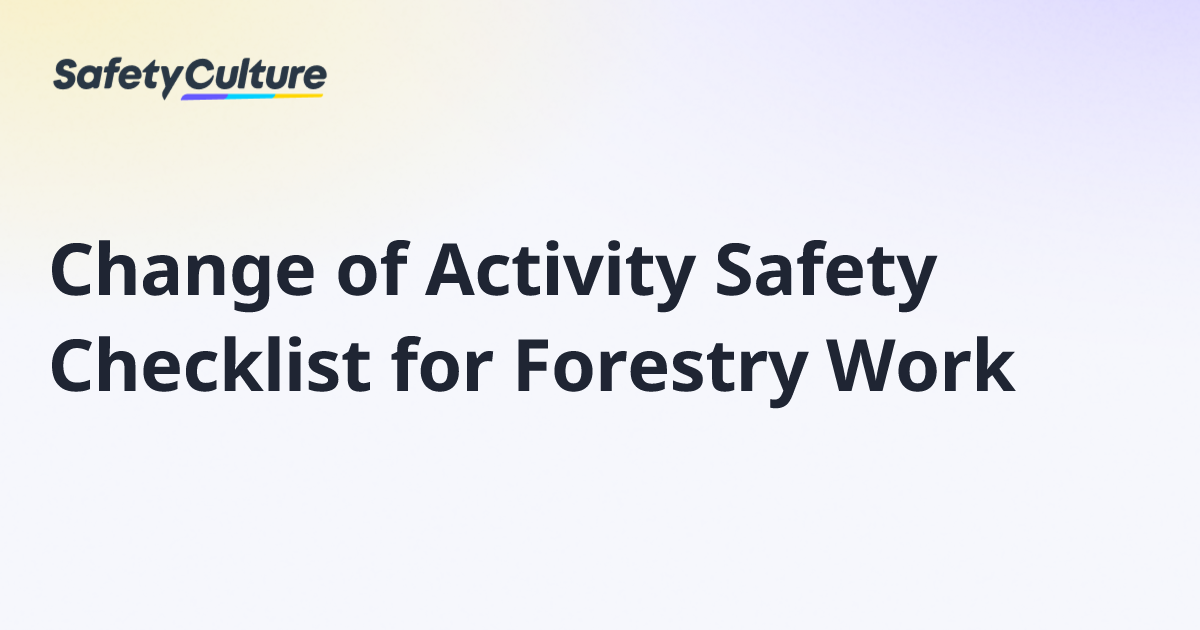 SafetyCulture

Change of Activity Safety Checklist for Forestry Work